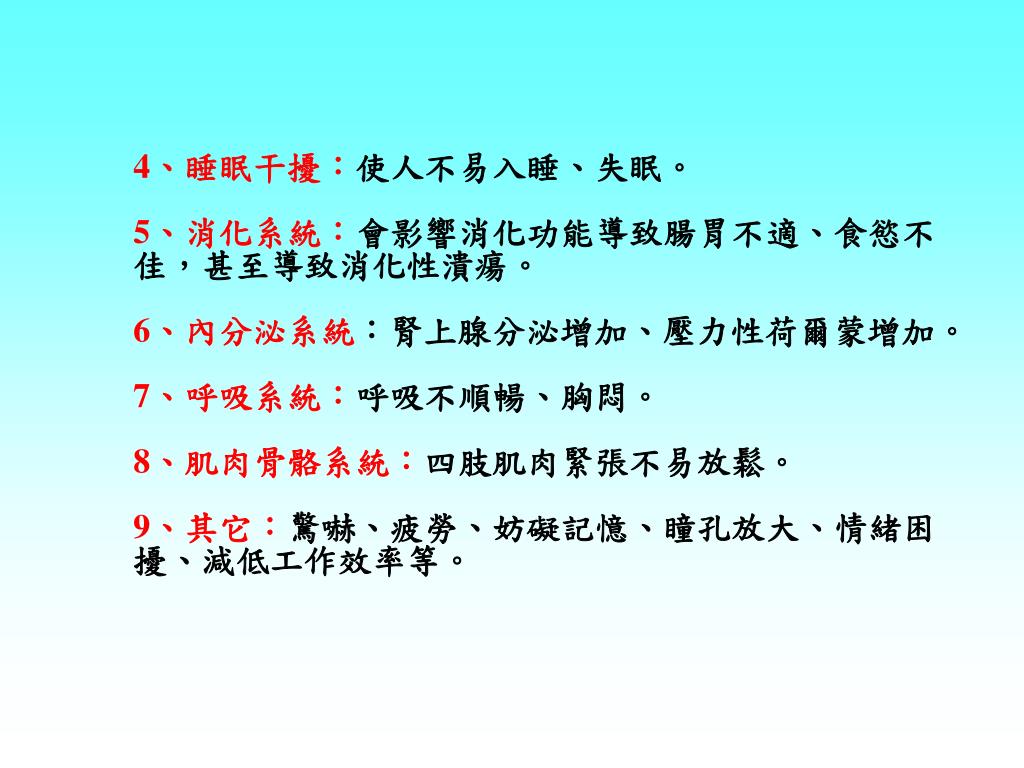 4、睡眠干擾：使人不易入睡、失眠。

5、消化系統：會影響消化功能導致腸胃不適、食慾不佳，甚至導致消化性潰瘍。

6、內分泌系統：腎上腺分泌增加、壓力性荷爾蒙增加。

7、呼吸系統：呼吸不順暢、胸悶。

8、肌肉骨骼系統：四肢肌肉緊張不易放鬆。

9、其它：驚嚇、疲勞、妨礙記憶、瞳孔放大、情緒困擾、減低工作效率等。